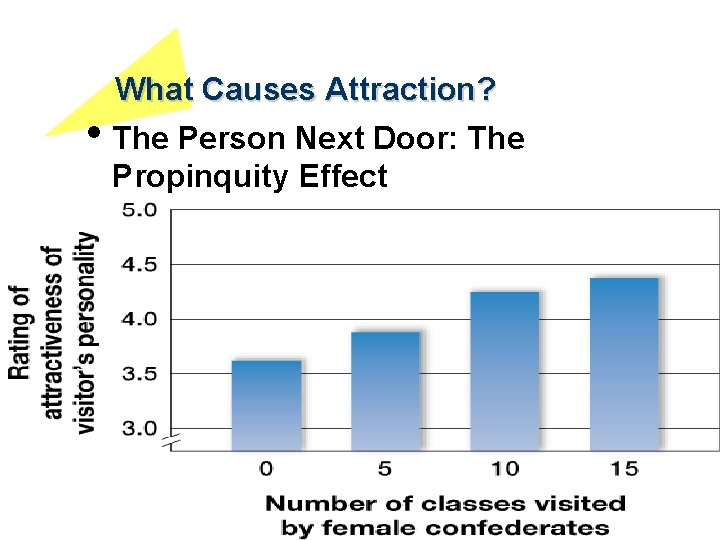 What Causes Attraction?

• The Person Next Door: The Propinquity Effect

Rating of attractiveness of visitor's personality

5.0
4.5
4.0
3.5
3.0

0
5
10
15

Number of classes visited by female confederates